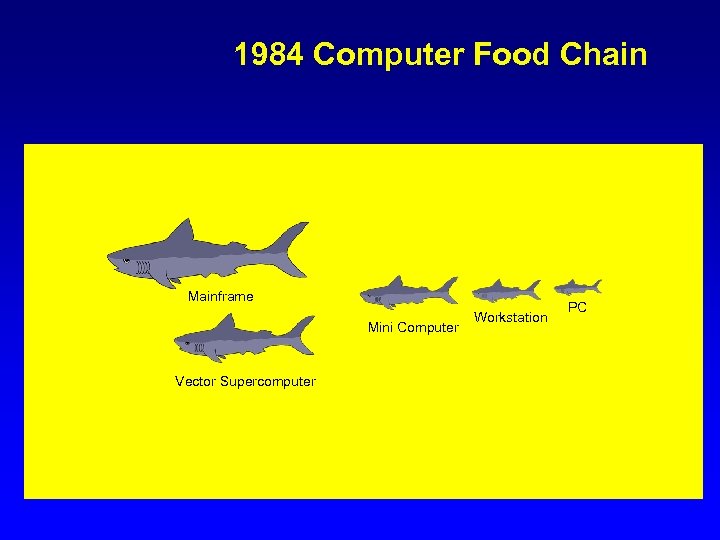 1984 Computer Food Chain

Mainframe

Vector Supercomputer

Mini Computer

Workstation

PC